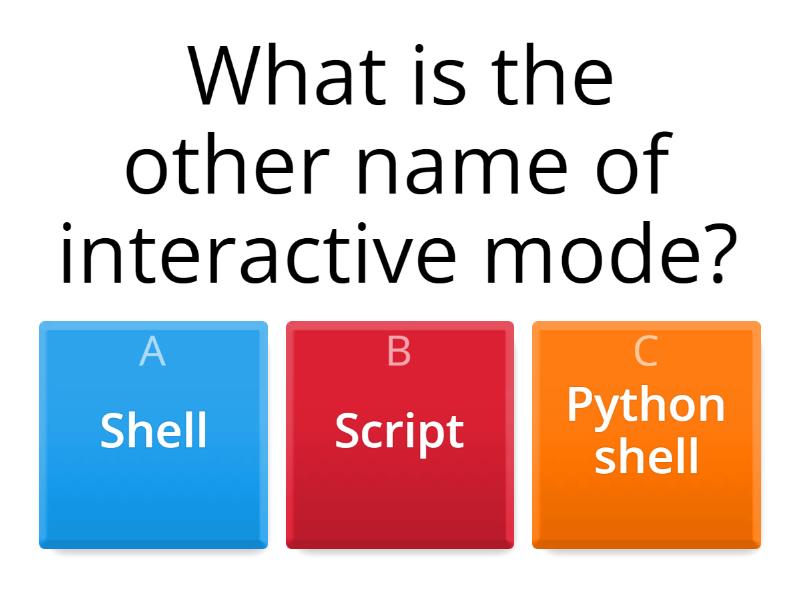 What is the other name of interactive mode?

A
Shell

B
Script

C
Python shell